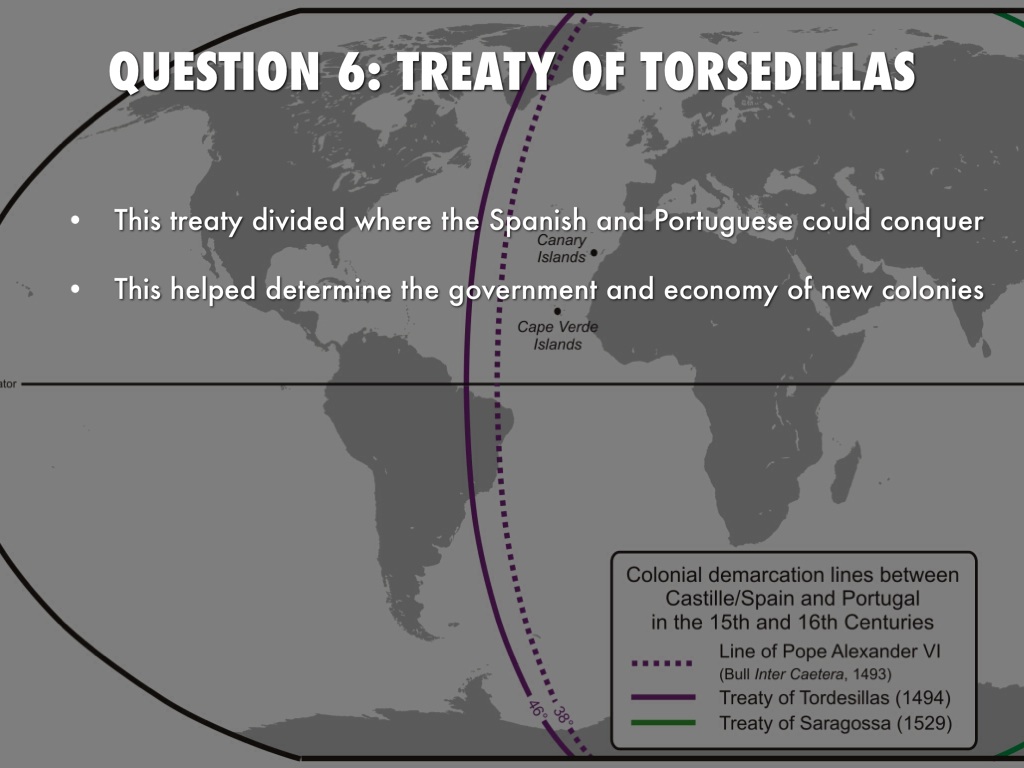 QUESTION 6: TREATY OF TORSEDILLAS

• This treaty divided where the Spanish and Portuguese could conquer

• This helped determine the government and economy of new colonies

Canary Islands

Cape Verde Islands

ator

46° 38°

Colonial demarcation lines between Castille/Spain and Portugal in the 15th and 16th Centuries

Line of Pope Alexander VI (Bull Inter Caetera, 1493)

Treaty of Tordesillas (1494)

Treaty of Saragossa (1529)